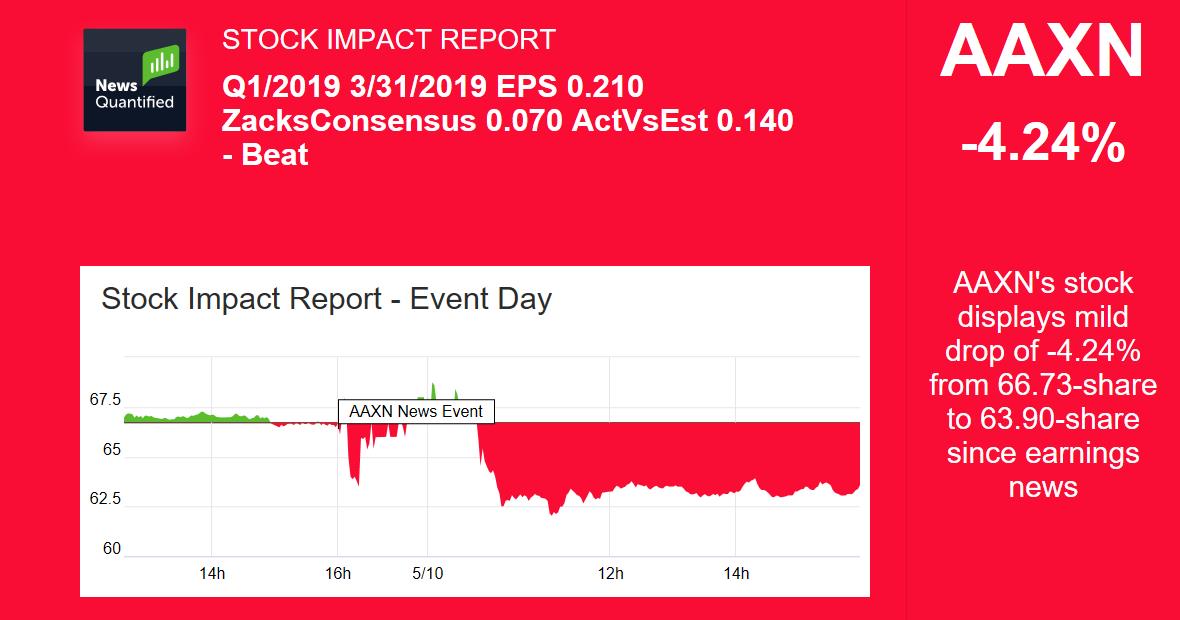 News Quantified

STOCK IMPACT REPORT

Q1/2019 3/31/2019 EPS 0.210 ZacksConsensus 0.070 ActVsEst 0.140 - Beat

AAXN

-4.24%

Stock Impact Report - Event Day

67.5
65
62.5
60

AAXN News Event

14h
16h
5/10
12h
14h

AAXN's stock displays mild drop of -4.24% from 66.73-share to 63.90-share since earnings news